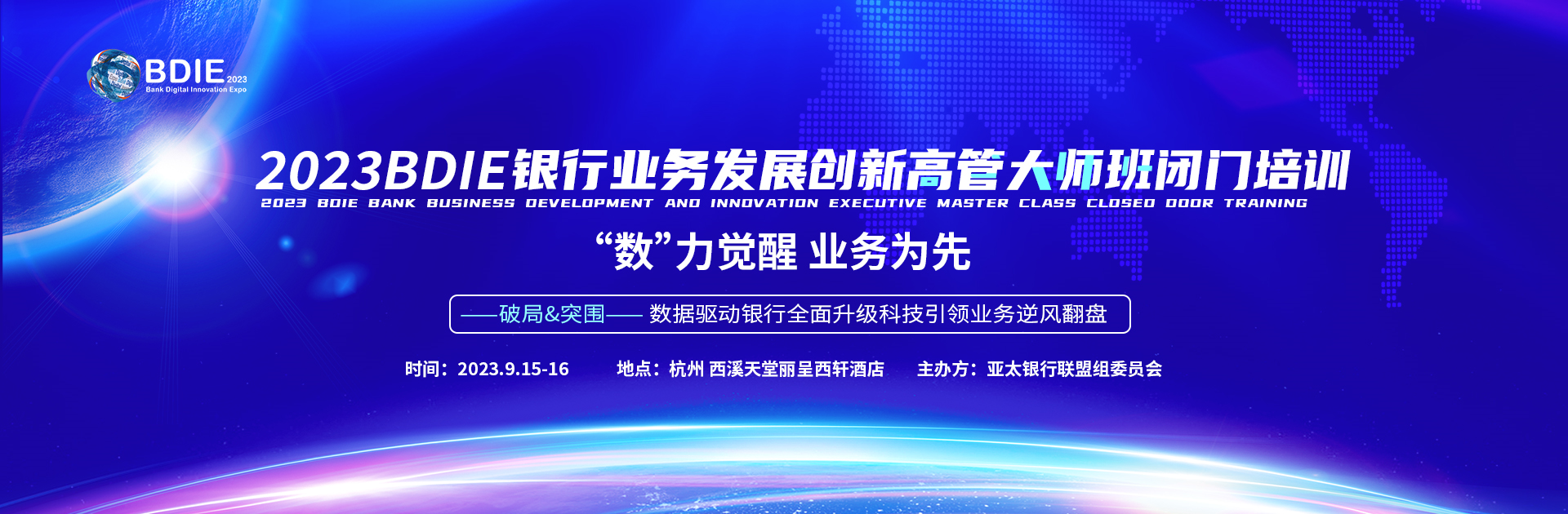 BDIE 2023
Bank Digital Innovation Expo

2023BDIE银行业务发展创新高管大师班闭门培训
2023 BDIE BANK BUSINESS DEVELOPMENT AND INNOVATION EXECUTIVE MASTER CLASS CLOSED DOOR TRAINING

“数”力觉醒 业务为先

——破局&突围—— 数据驱动银行全面升级科技引领业务逆风翻盘

时间：2023.9.15-16 地点：杭州 西溪天堂丽呈西轩酒店 主办方：亚太银行联盟组委员会